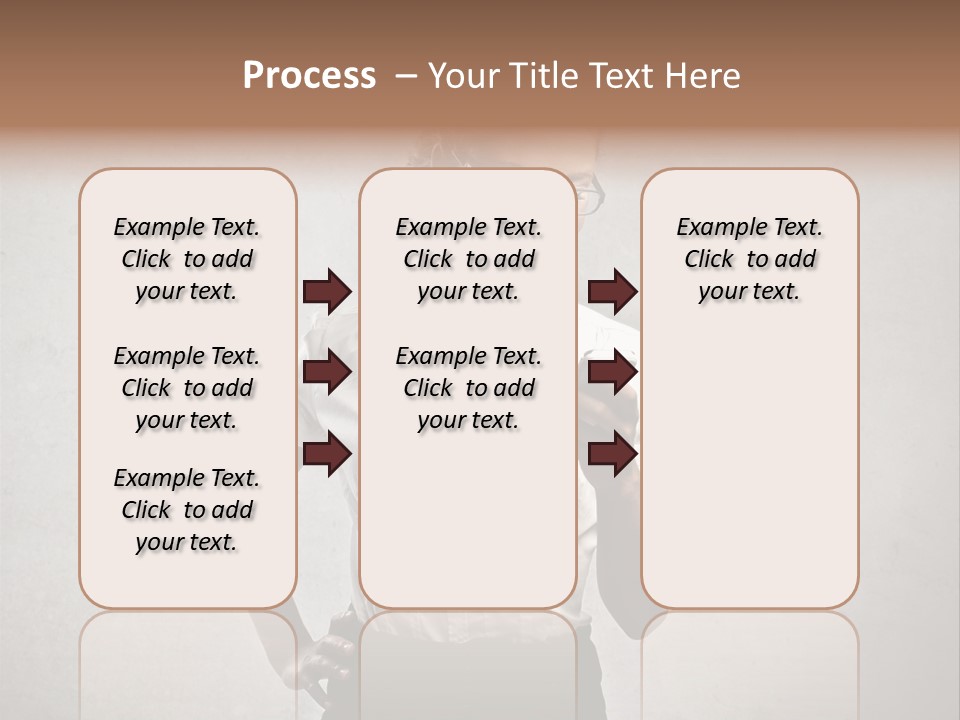 Process – Your Title Text Here

Example Text. Click to add your text.

Example Text. Click to add your text.

Example Text. Click to add your text.

Example Text. Click to add your text.

Example Text. Click to add your text.

Example Text. Click to add your text.